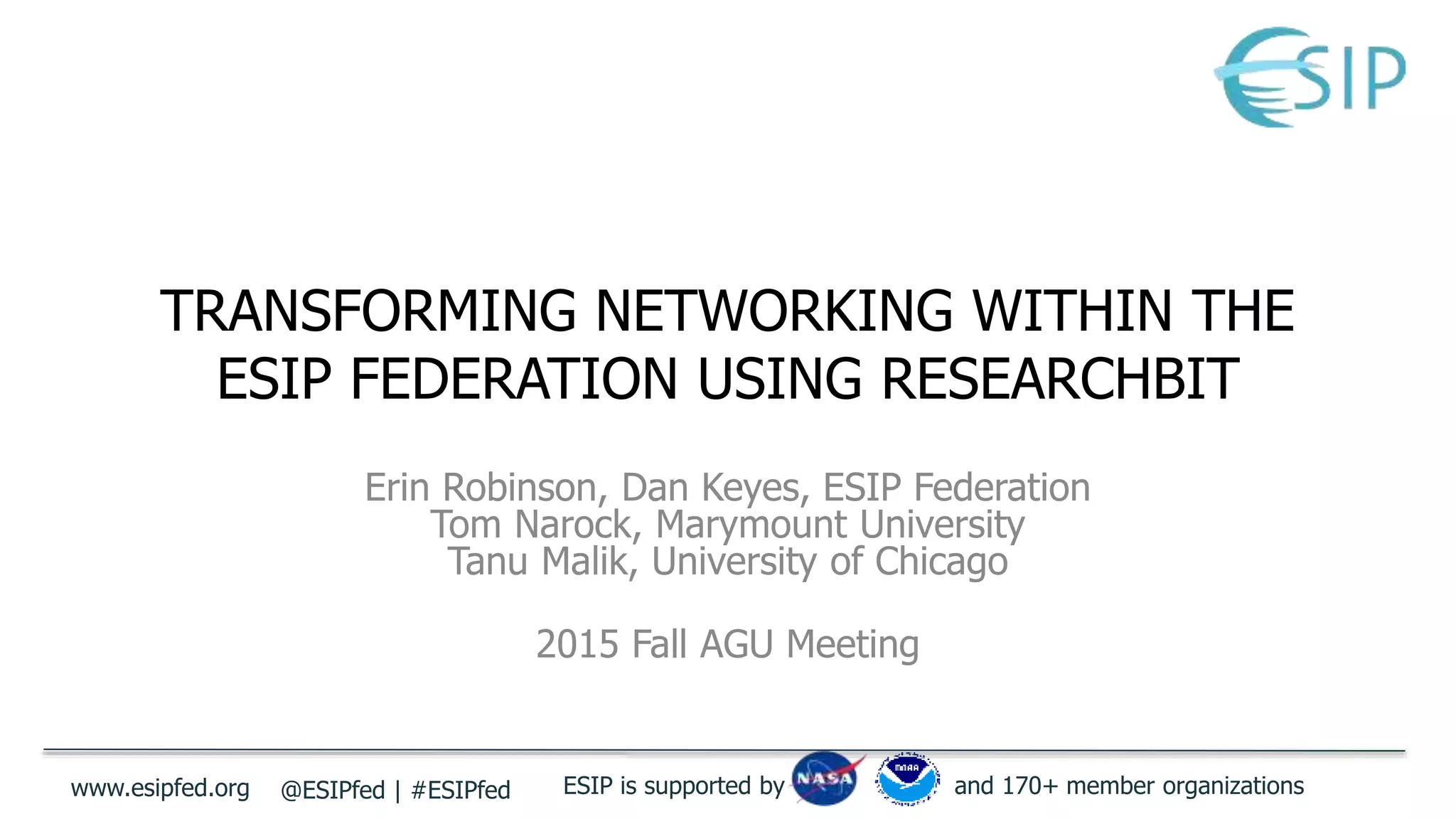 ESIP

TRANSFORMING NETWORKING WITHIN THE ESIP FEDERATION USING RESEARCHBIT

Erin Robinson, Dan Keyes, ESIP Federation
Tom Narock, Marymount University
Tanu Malik, University of Chicago

2015 Fall AGU Meeting

www.esipfed.org @ESIPfed | #ESIPfed ESIP is supported by NASA NOAA and 170+ member organizations